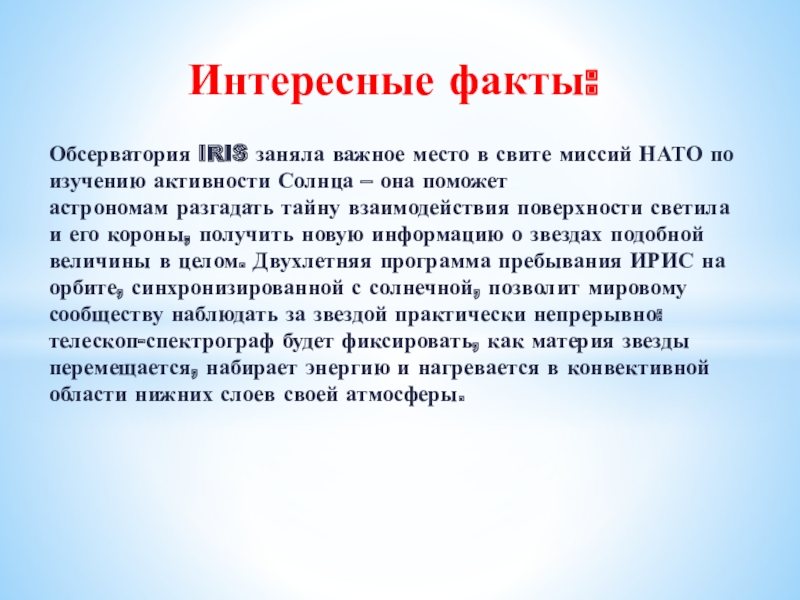 Интересные факты:

Обсерватория IRIS заняла важное место в свите миссий НАТО по изучению активности Солнца – она поможет астрономам разгадать тайну взаимодействия поверхности светила и его короны, получить новую информацию о звездах подобной величины в целом. Двухлетняя программа пребывания ИРИС на орбите, синхронизированной с солнечной, позволит мировому сообществу наблюдать за звездой практически непрерывно: телескоп-спектрограф будет фиксировать, как материя звезды перемещается, набирает энергию и нагревается в конвективной области нижних слоев своей атмосферы.